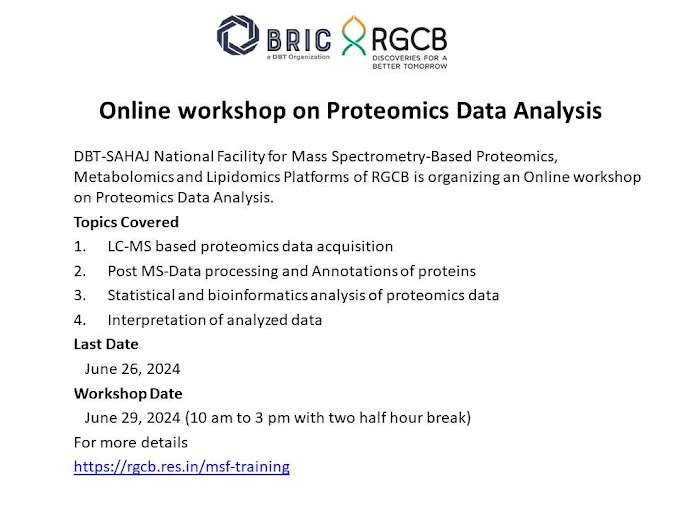 BRIC
a DBT Organization
RGCB
DISCOVERIES FOR A BETTER TOMORROW

Online workshop on Proteomics Data Analysis

DBT-SAHAJ National Facility for Mass Spectrometry-Based Proteomics, Metabolomics and Lipidomics Platforms of RGCB is organizing an Online workshop on Proteomics Data Analysis.

Topics Covered

1. LC-MS based proteomics data acquisition
2. Post MS-Data processing and Annotations of proteins
3. Statistical and bioinformatics analysis of proteomics data
4. Interpretation of analyzed data

Last Date

June 26, 2024

Workshop Date

June 29, 2024 (10 am to 3 pm with two half hour break)

For more details

https://rgcb.res.in/msf-training